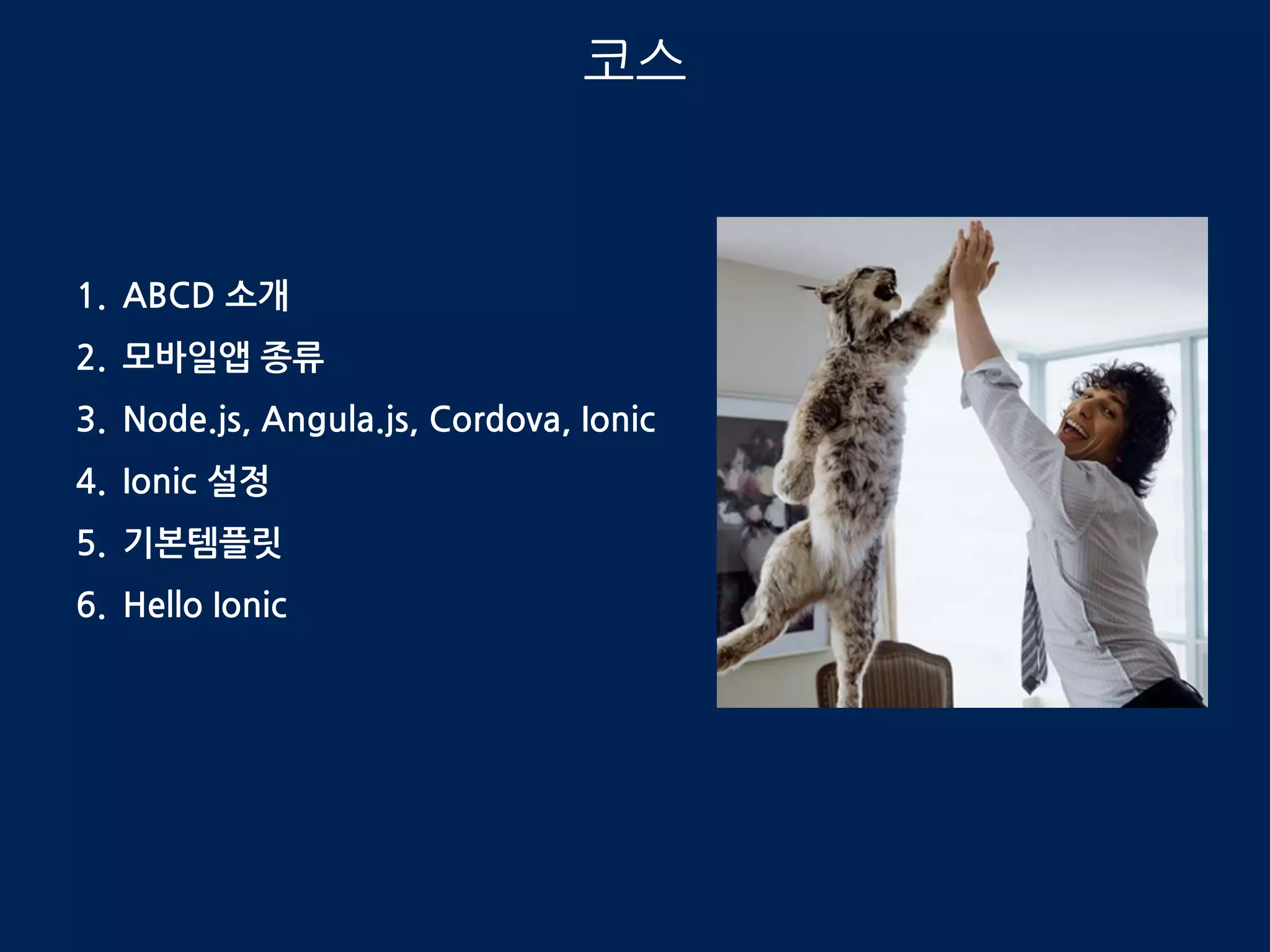 코스

1. ABCD 소개
2. 모바일앱 종류
3. Node.js, Angula.js, Cordova, Ionic
4. Ionic 설정
5. 기본템플릿
6. Hello Ionic